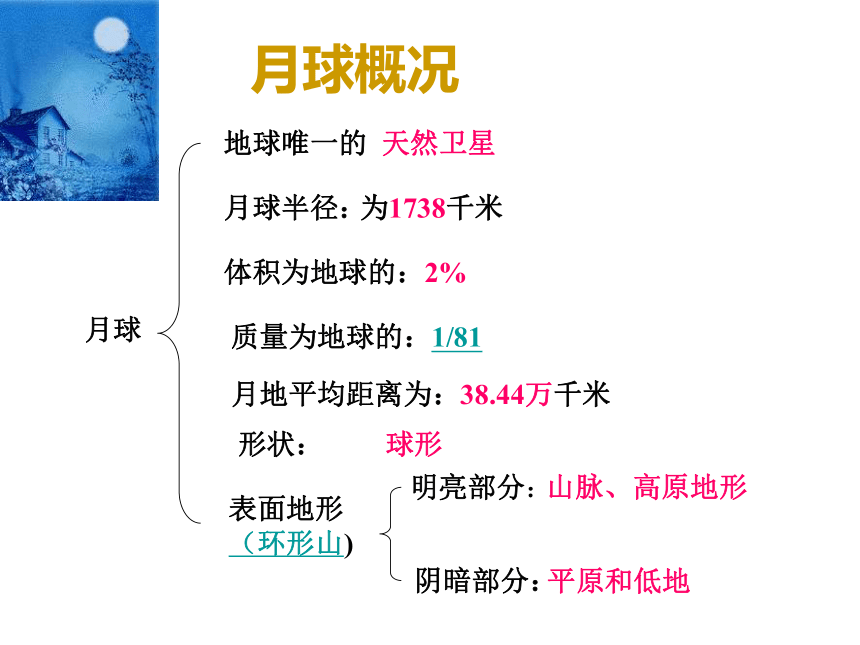 月球概况

月球

地球唯一的 天然卫星

月球半径：为1738千米

体积为地球的：2%

质量为地球的：1/81

月地平均距离为：38.44万千米

形状： 球形

表面地形（环形山）

明亮部分：山脉、高原地形

阴暗部分：平原和低地